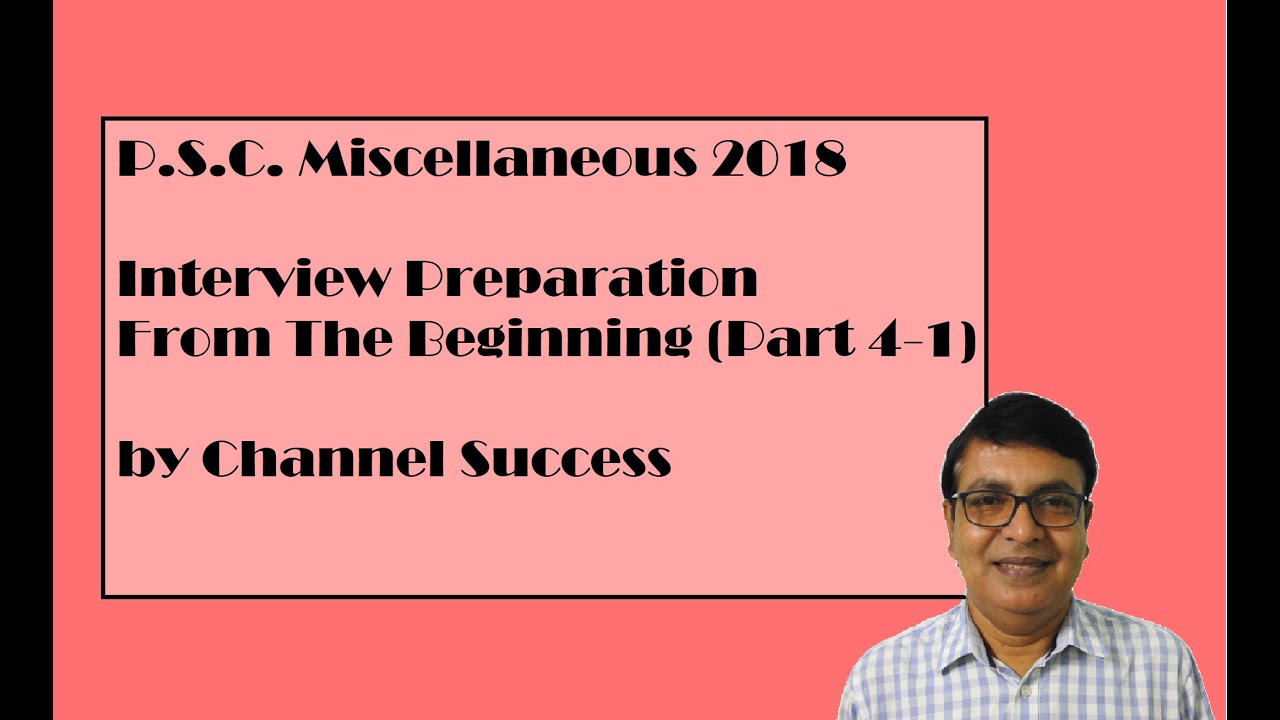 P.S.C. Miscellaneous 2018

Interview Preparation
From The Beginning (Part 4-1)

by Channel Success